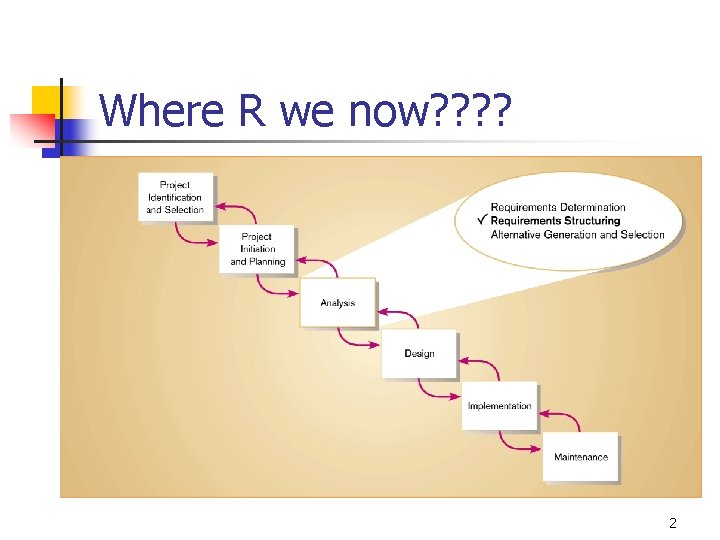 Where R we now????

Project Identification and Selection

Project Initiation and Planning

Analysis

Design

Implementation

Maintenance

Requirements Determination
✓ Requirements Structuring
Alternative Generation and Selection

2